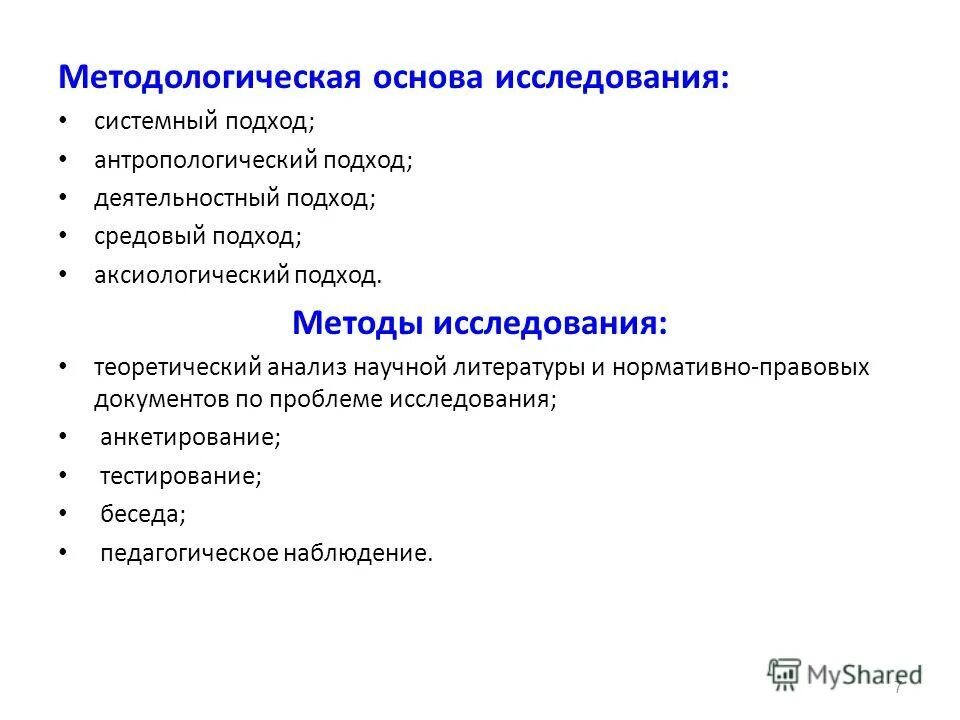 Методологическая основа исследования:

• системный подход;
• антропологический подход;
• деятельностный подход;
• средовый подход;
• аксиологический подход.

Методы исследования:

• теоретический анализ научной литературы и нормативно-правовых документов по проблеме исследования;
• анкетирование;
• тестирование;
• беседа;
• педагогическое наблюдение.

MyShared

7